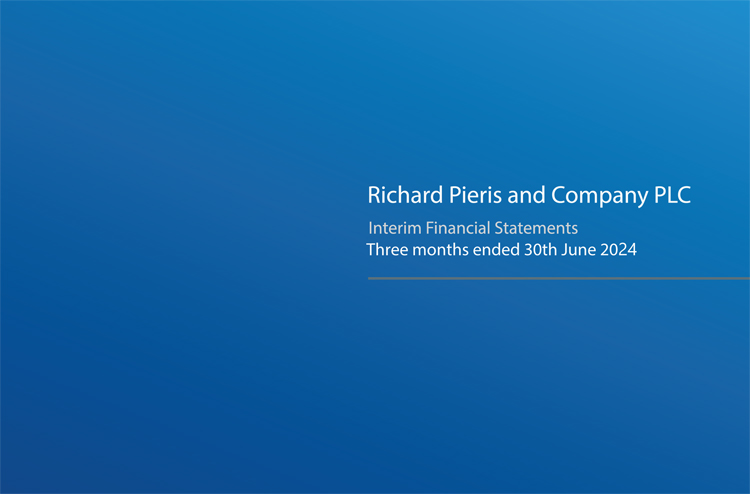 Richard Pieris and Company PLC

Interim Financial Statements
Three months ended 30th June 2024